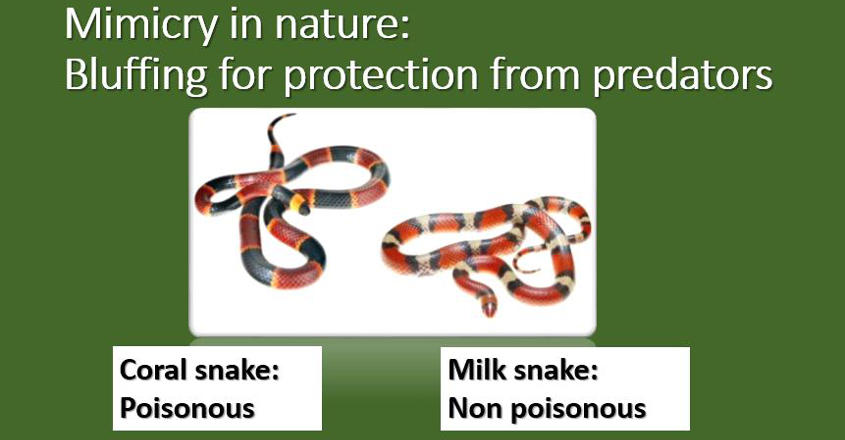 Mimicry in nature:
Bluffing for protection from predators

Coral snake:
Poisonous

Milk snake:
Non poisonous